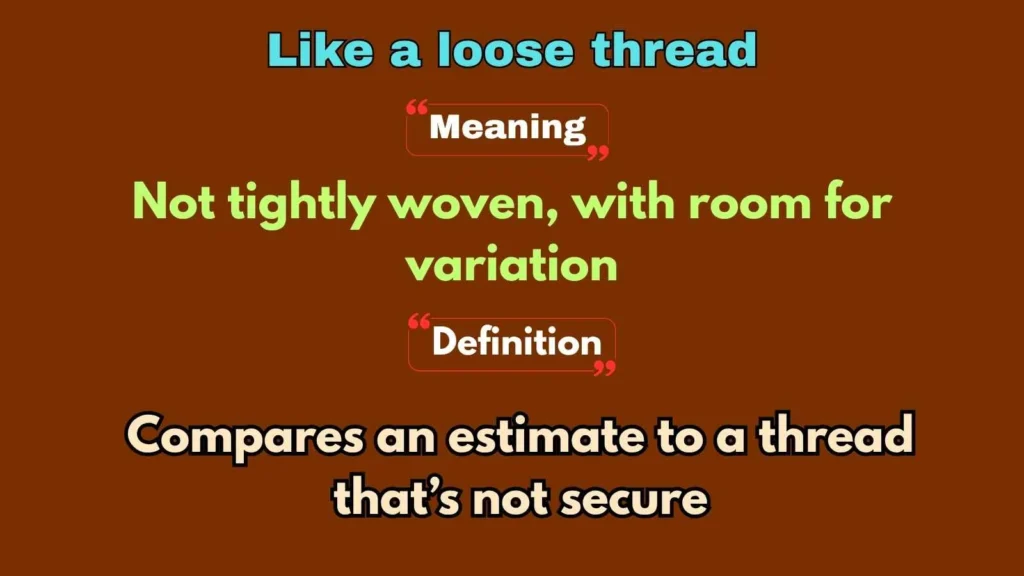 Like a loose thread

“Meaning”

Not tightly woven, with room for variation

“Definition”

Compares an estimate to a thread that’s not secure